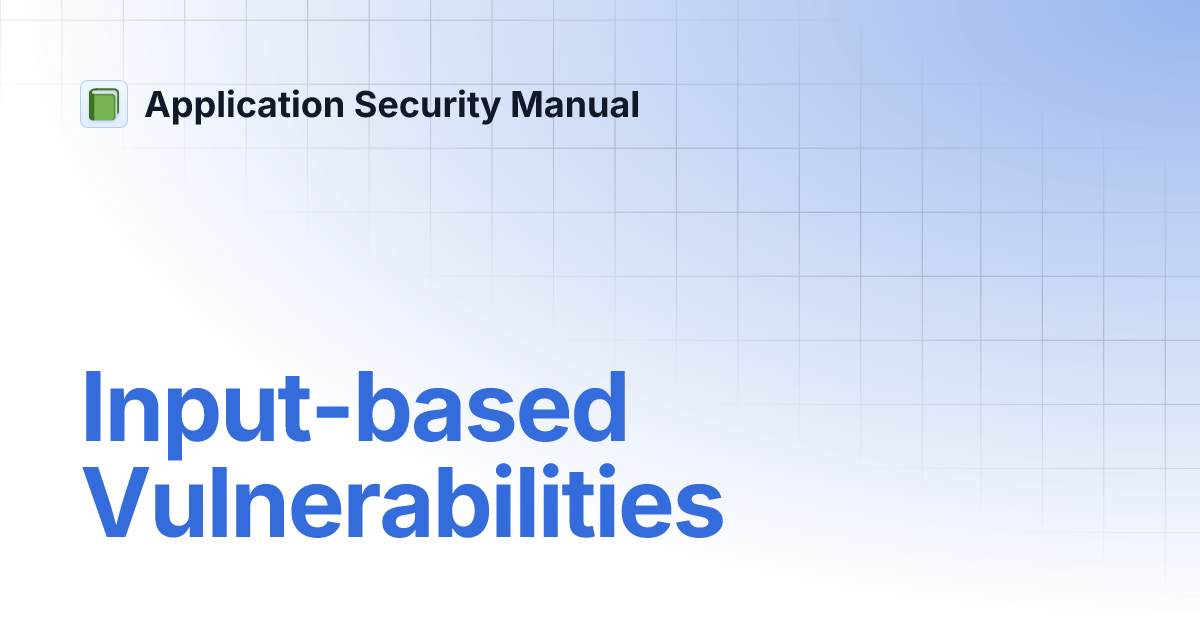 Application Security Manual

Input-based Vulnerabilities